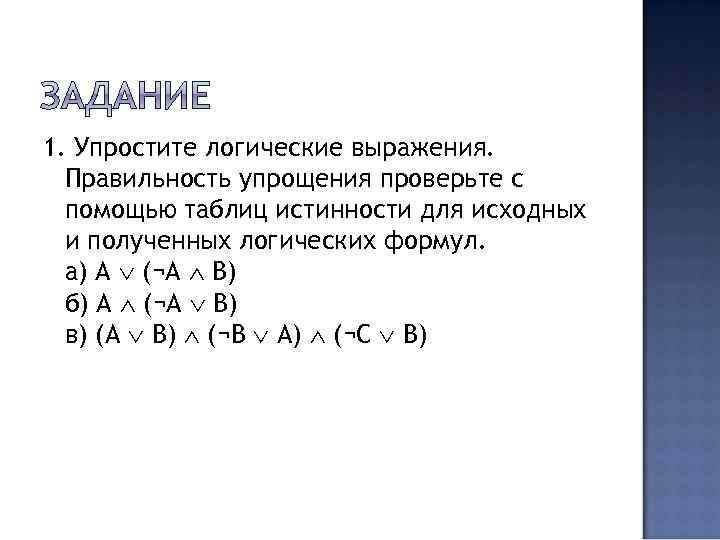 ЗАДАНИЕ

1. Упростите логические выражения. Правильность упрощения проверьте с помощью таблиц истинности для исходных и полученных логических формул.
а) $A \vee (\neg A \wedge B)$
б) $A \wedge (\neg A \vee B)$
в) $(A \vee B) \wedge (\neg B \vee A) \wedge (\neg C \vee B)$